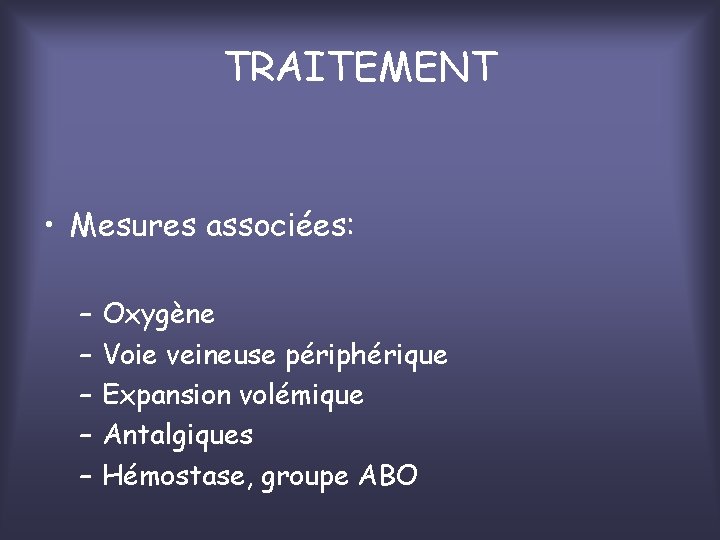 TRAITEMENT

• Mesures associées:

– Oxygène
– Voie veineuse périphérique
– Expansion volémique
– Antalgiques
– Hémostase, groupe ABO